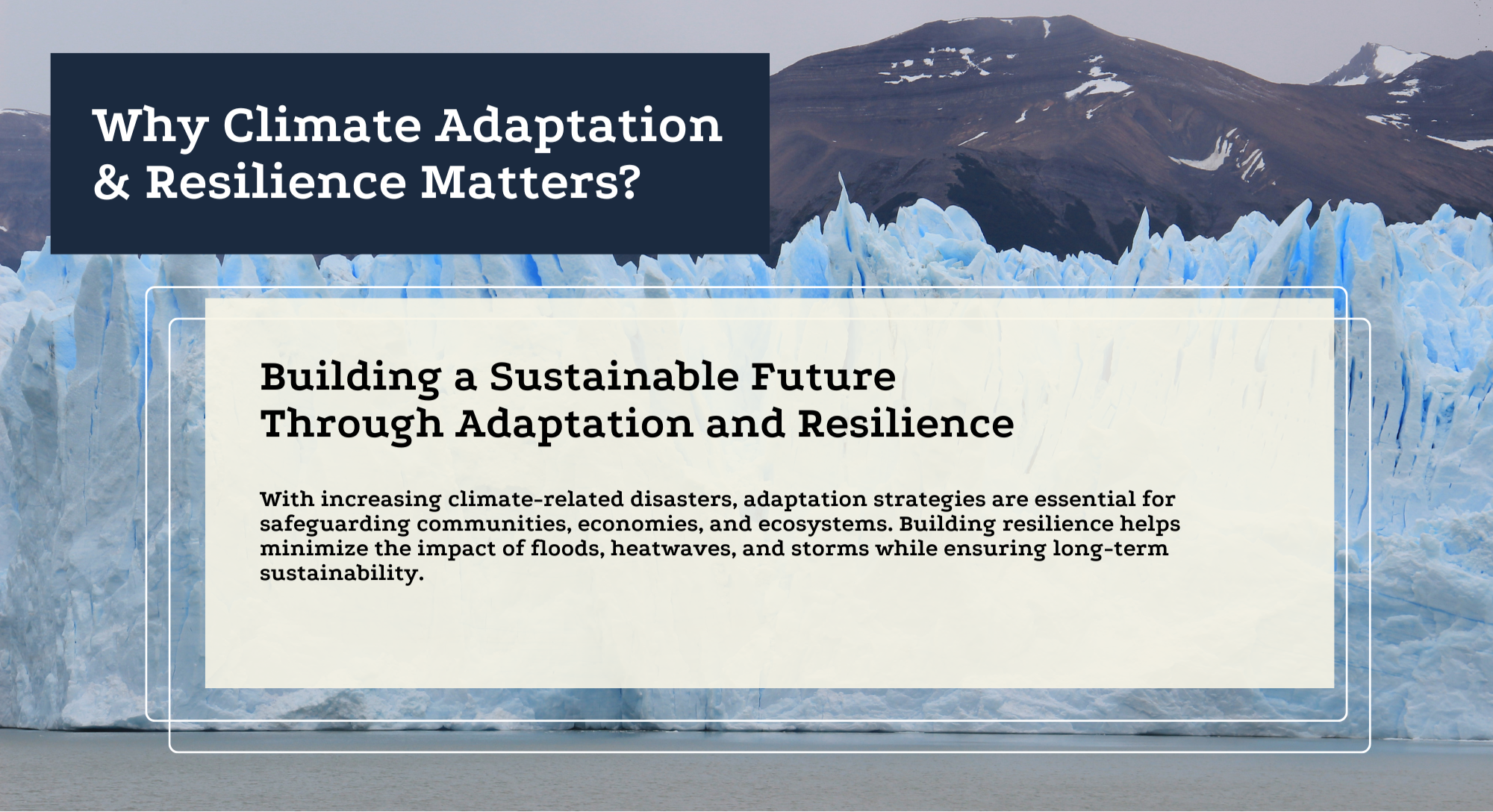 Why Climate Adaptation & Resilience Matters?

Building a Sustainable Future Through Adaptation and Resilience

With increasing climate-related disasters, adaptation strategies are essential for safeguarding communities, economies, and ecosystems. Building resilience helps minimize the impact of floods, heatwaves, and storms while ensuring long-term sustainability.